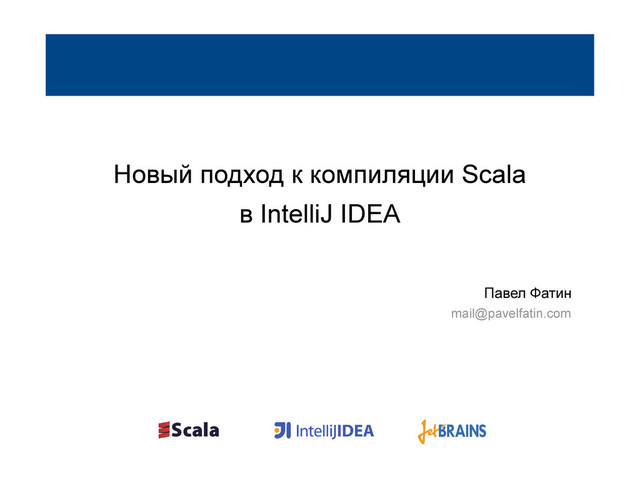 Новый подход к компиляции Scala в IntelliJ IDEA

Павел Фатин
mail@pavelfatin.com

Scala

IntelliJIDEA

JetBRAINS